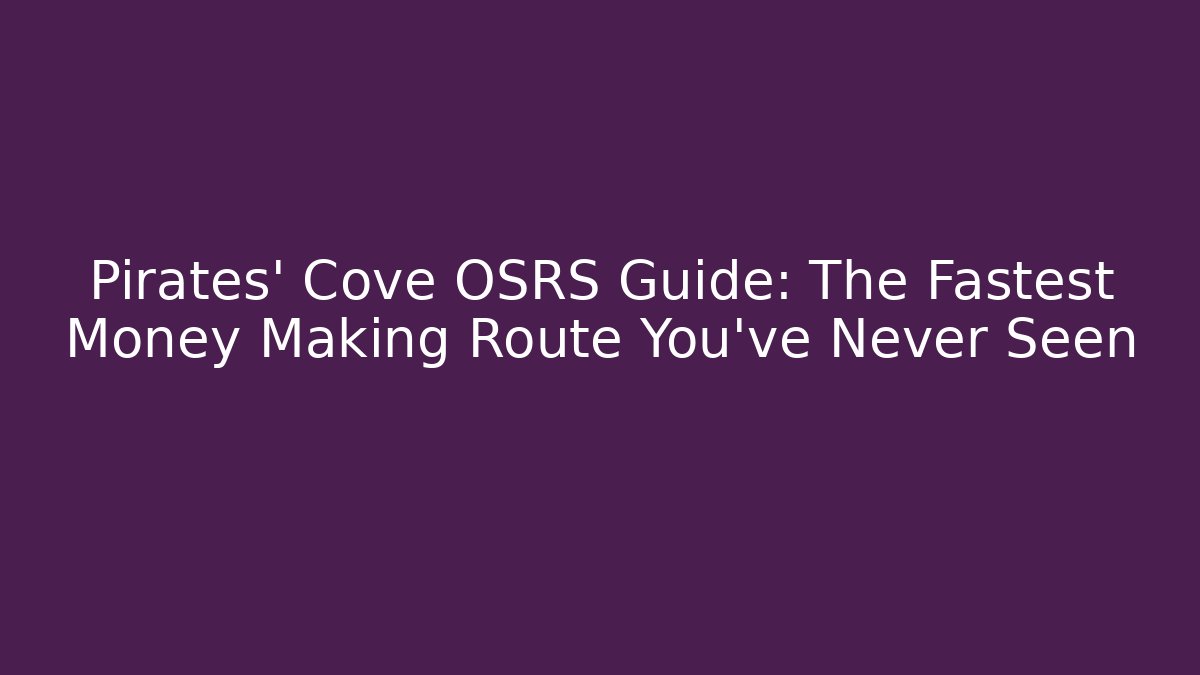 Pirates' Cove OSRS Guide: The Fastest Money Making Route You've Never Seen